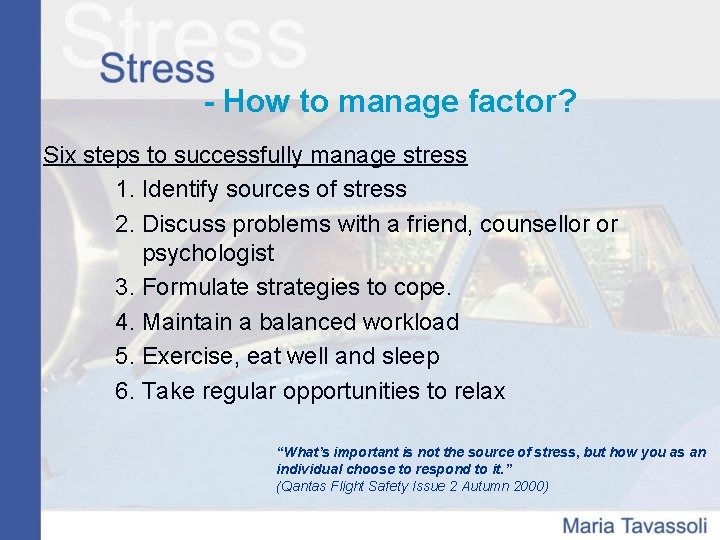 Stress

Stress
- How to manage factor?

Six steps to successfully manage stress

1. Identify sources of stress
2. Discuss problems with a friend, counsellor or psychologist
3. Formulate strategies to cope.
4. Maintain a balanced workload
5. Exercise, eat well and sleep
6. Take regular opportunities to relax

"What's important is not the source of stress, but how you as an individual choose to respond to it."
(Qantas Flight Safety Issue 2 Autumn 2000)

Maria Tavassoli